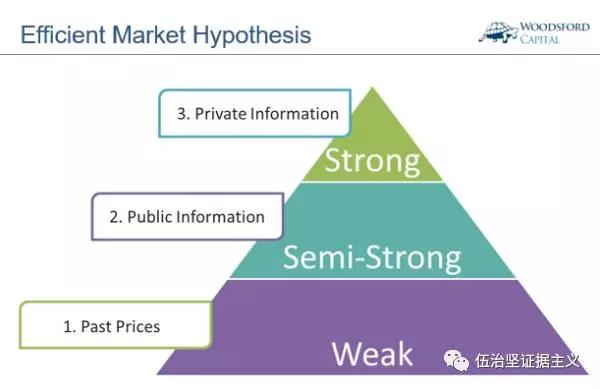 Efficient Market Hypothesis

WOODSFORD CAPITAL

3. Private Information

Strong

2. Public Information

Semi-Strong

1. Past Prices

Weak

伍治坚证据主义